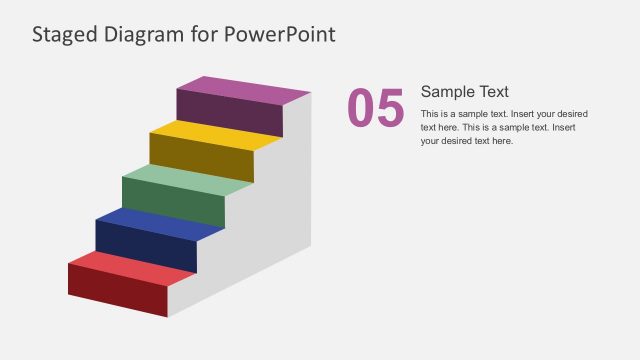 Staged Diagram for PowerPoint

05

Sample Text

This is a sample text. Insert your desired text here. This is a sample text. Insert your desired text here.